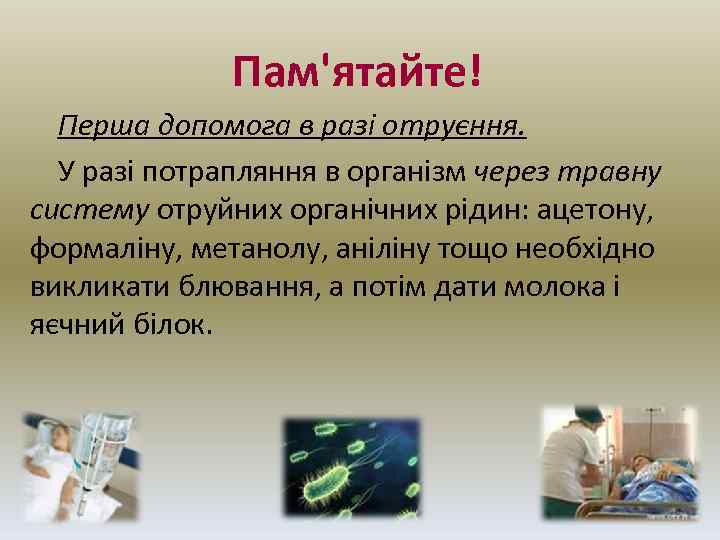 Пам'ятайте!

Перша допомога в разі отруєння.

У разі потрапляння в організм через травну систему отруйних органічних рідин: ацетону, формаліну, метанолу, аніліну тощо необхідно викликати блювання, а потім дати молока і яєчний білок.